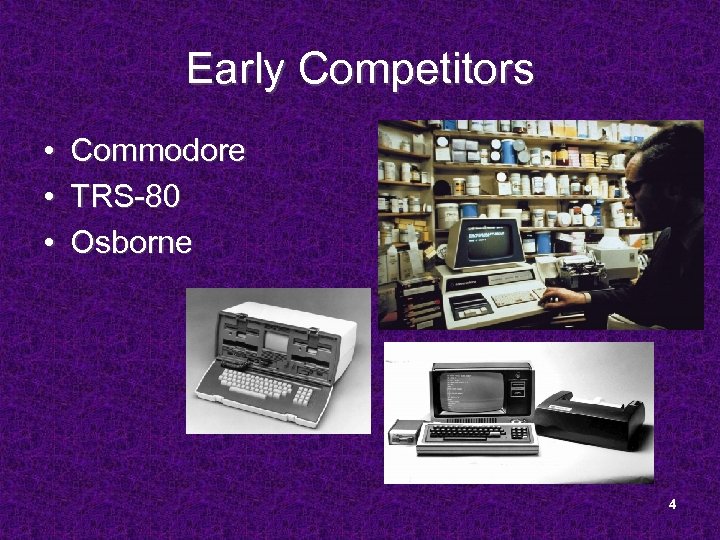 Early Competitors

• Commodore
• TRS-80
• Osborne

4